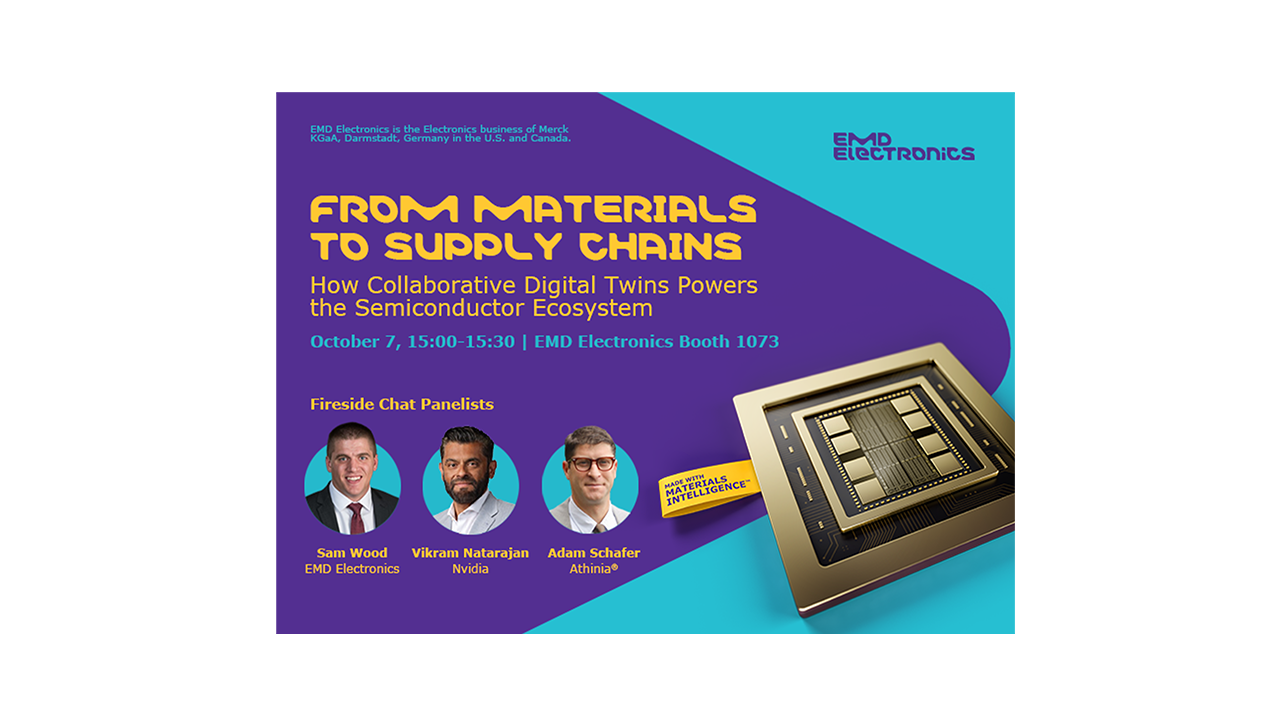 EMD Electronics is the Electronics business of Merck KGaA, Darmstadt, Germany in the U.S. and Canada.

EMD Electronics

FROM MATERIALS TO SUPPLY CHAINS

How Collaborative Digital Twins Powers the Semiconductor Ecosystem

October 7, 15:00-15:30 | EMD Electronics Booth 1073

Fireside Chat Panelists

Sam Wood
EMD Electronics

Vikram Natarajan
Nvidia

Adam Schafer
Athinia®

MADE WITH MATERIALS INTELLIGENCE™